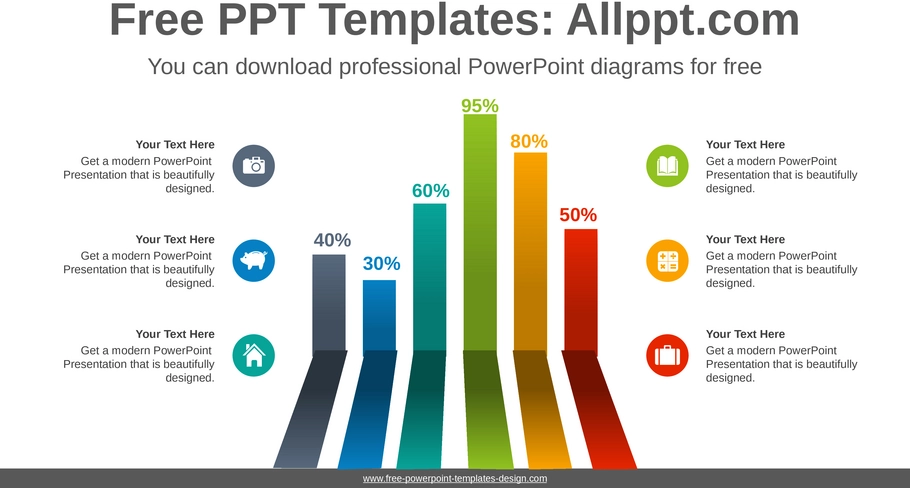 Free PPT Templates: Allppt.com

You can download professional PowerPoint diagrams for free

Your Text Here
Get a modern PowerPoint Presentation that is beautifully designed.

Your Text Here
Get a modern PowerPoint Presentation that is beautifully designed.

Your Text Here
Get a modern PowerPoint Presentation that is beautifully designed.

40%
30%
60%
95%
80%
50%

Your Text Here
Get a modern PowerPoint Presentation that is beautifully designed.

Your Text Here
Get a modern PowerPoint Presentation that is beautifully designed.

Your Text Here
Get a modern PowerPoint Presentation that is beautifully designed.

www.free-powerpoint-templates-design.com